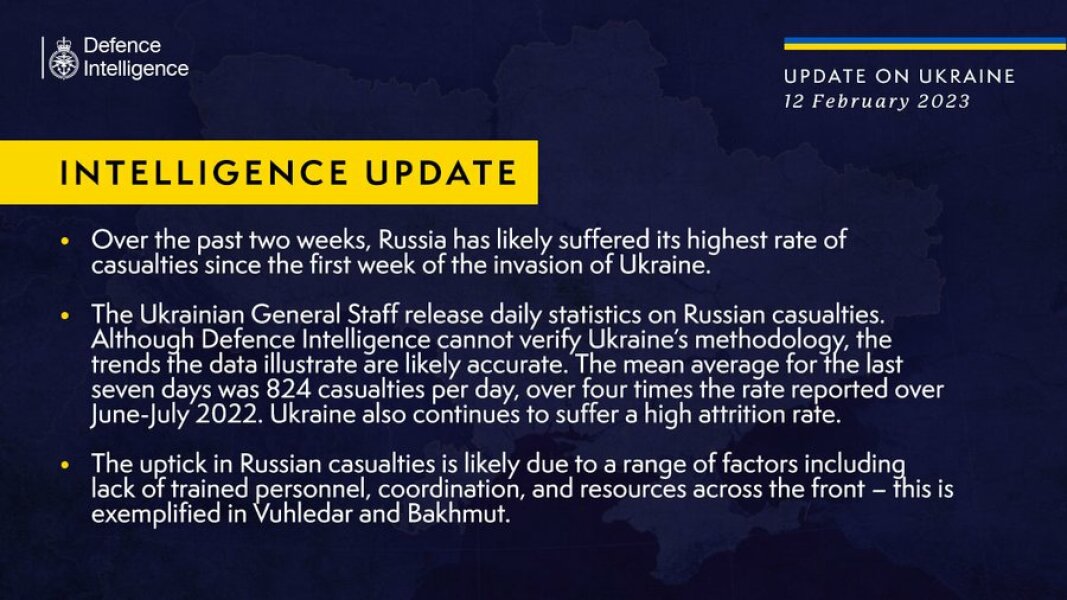 Defence Intelligence

UPDATE ON UKRAINE
12 February 2023

INTELLIGENCE UPDATE

• Over the past two weeks, Russia has likely suffered its highest rate of casualties since the first week of the invasion of Ukraine.

• The Ukrainian General Staff release daily statistics on Russian casualties. Although Defence Intelligence cannot verify Ukraine's methodology, the trends the data illustrate are likely accurate. The mean average for the last seven days was 824 casualties per day, over four times the rate reported over June-July 2022. Ukraine also continues to suffer a high attrition rate.

• The uptick in Russian casualties is likely due to a range of factors including lack of trained personnel, coordination, and resources across the front – this is exemplified in Vuhledar and Bakhmut.